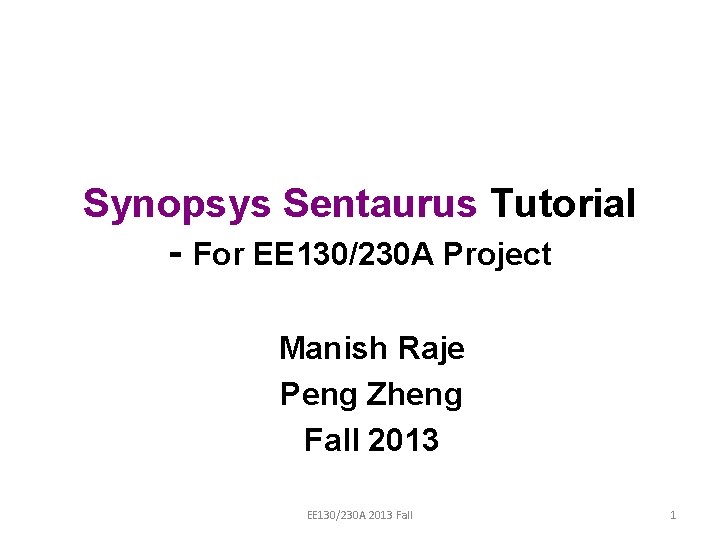 Synopsys Sentaurus Tutorial
- For EE130/230A Project

Manish Raje
Peng Zheng
Fall 2013

EE130/230A 2013 Fall

1